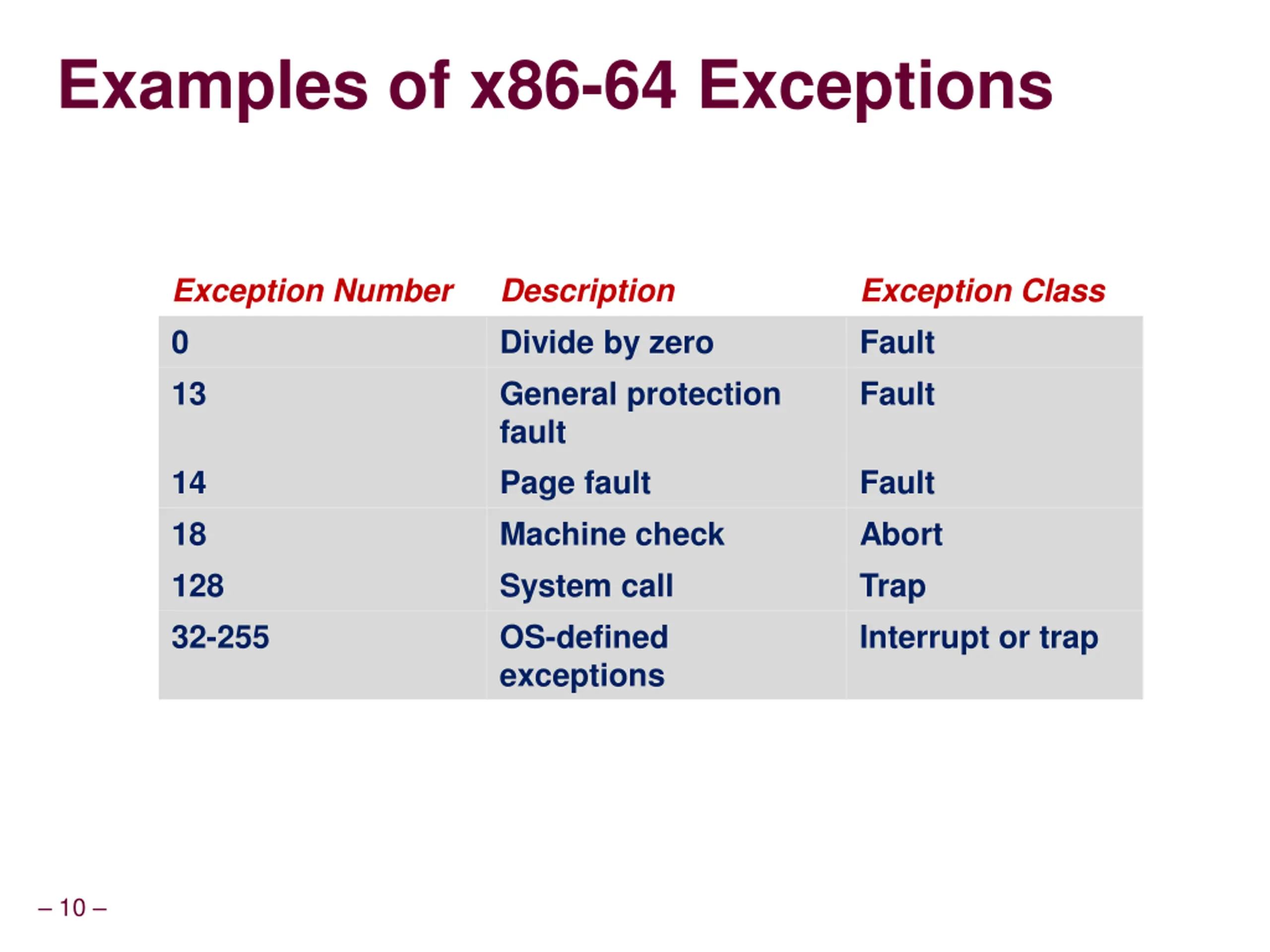 Examples of x86-64 Exceptions

| Exception Number | Description | Exception Class |
|---|---|---|
| 0 | Divide by zero | Fault |
| 13 | General protection fault | Fault |
| 14 | Page fault | Fault |
| 18 | Machine check | Abort |
| 128 | System call | Trap |
| 32-255 | OS-defined exceptions | Interrupt or trap |

– 10 –